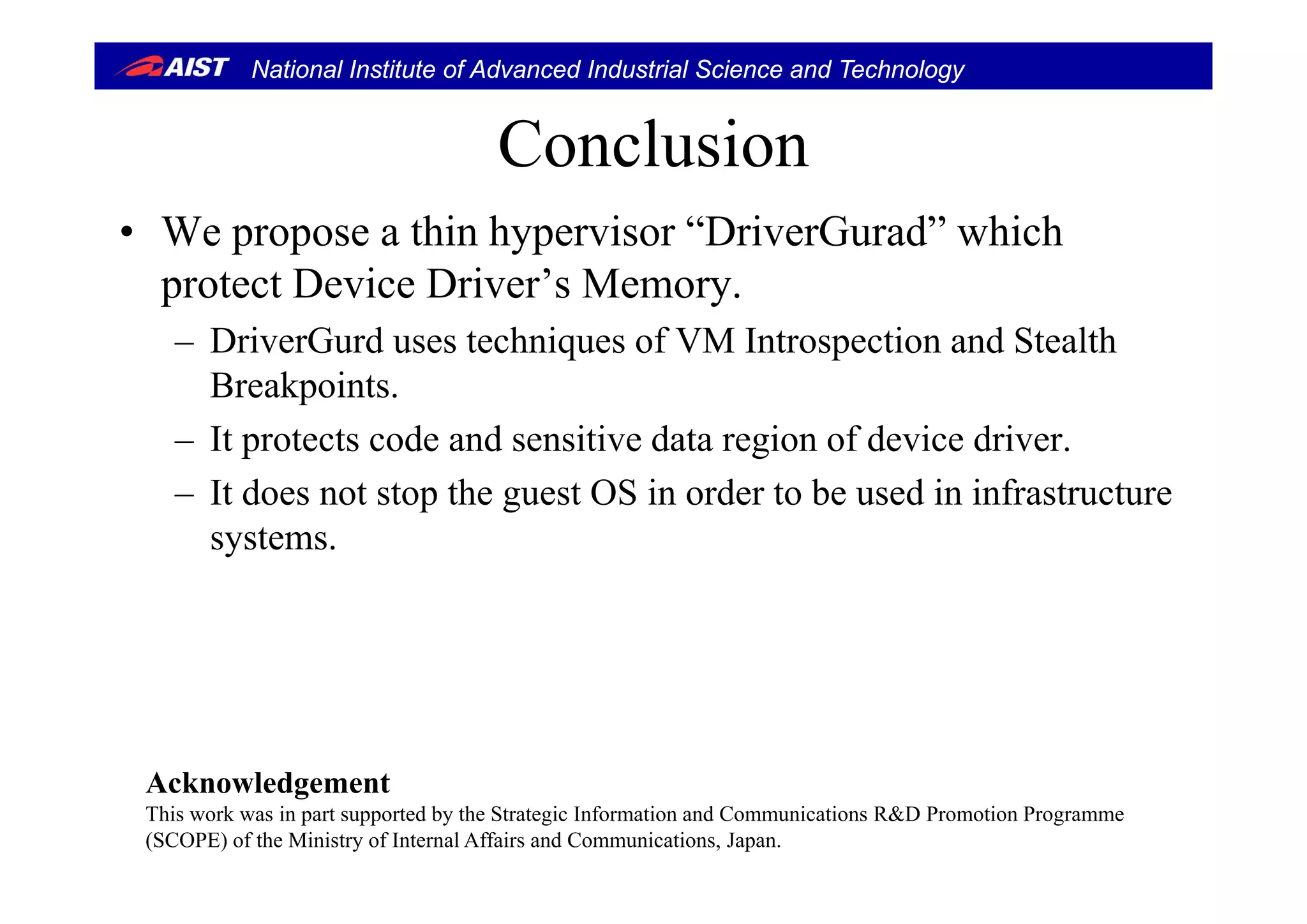 AIST National Institute of Advanced Industrial Science and Technology

Conclusion

• We propose a thin hypervisor “DriverGurad” which protect Device Driver’s Memory.
– DriverGurd uses techniques of VM Introspection and Stealth Breakpoints.
– It protects code and sensitive data region of device driver.
– It does not stop the guest OS in order to be used in infrastructure systems.

Acknowledgement
This work was in part supported by the Strategic Information and Communications R&D Promotion Programme (SCOPE) of the Ministry of Internal Affairs and Communications, Japan.